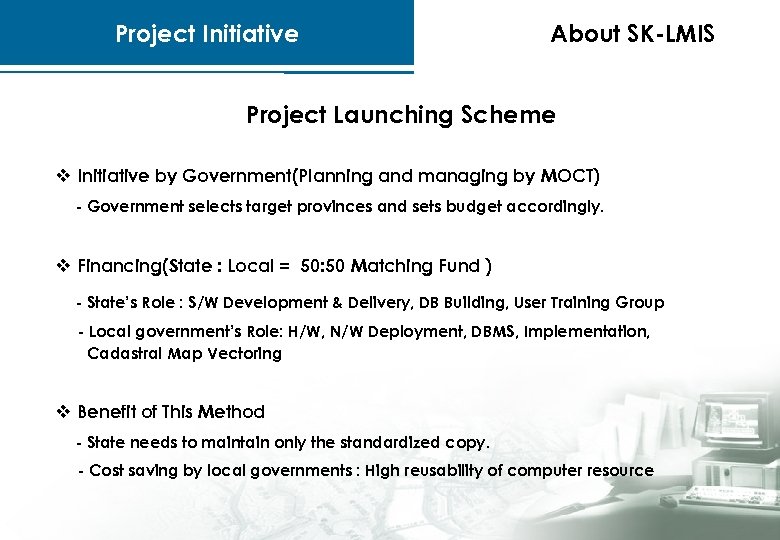 Project Initiative

About SK-LMIS

Project Launching Scheme

❖ Initiative by Government(Planning and managing by MOCT)

- Government selects target provinces and sets budget accordingly.

❖ Financing(State : Local = 50:50 Matching Fund )

- State's Role : S/W Development & Delivery, DB Building, User Training Group

- Local government's Role: H/W, N/W Deployment, DBMS, Implementation, Cadastral Map Vectoring

❖ Benefit of This Method

- State needs to maintain only the standardized copy.

- Cost saving by local governments : High reusability of computer resource